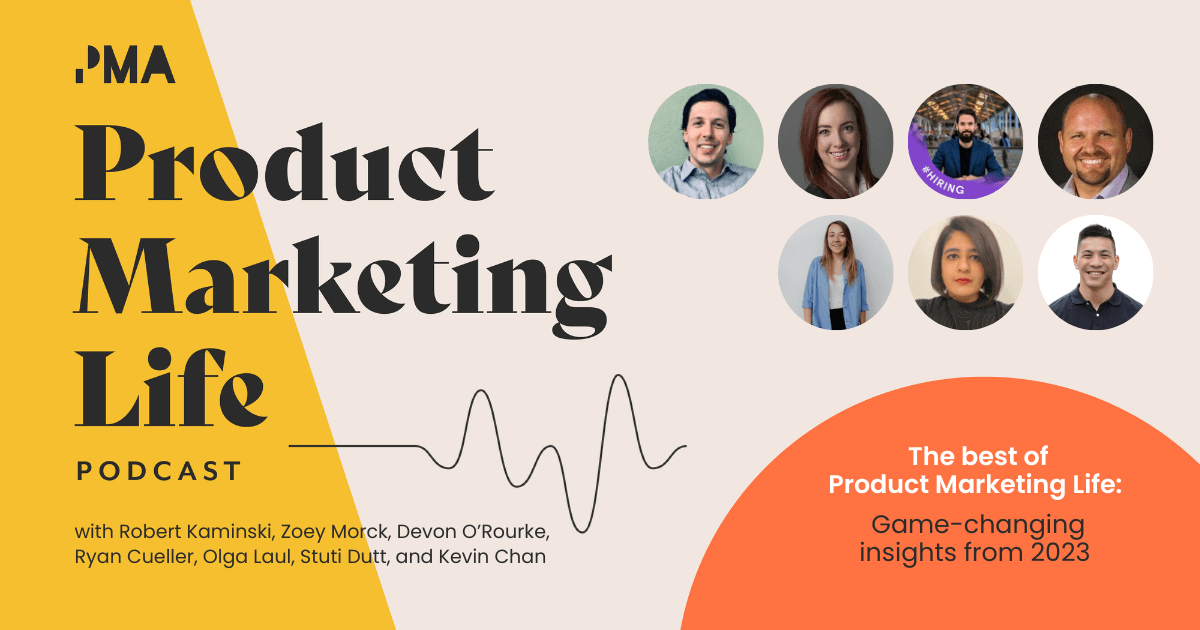 PMA

Product Marketing Life

PODCAST

with Robert Kaminski, Zoey Morck, Devon O'Rourke, Ryan Cueller, Olga Laul, Stuti Dutt, and Kevin Chan

#HIRING

The best of Product Marketing Life:

Game-changing insights from 2023